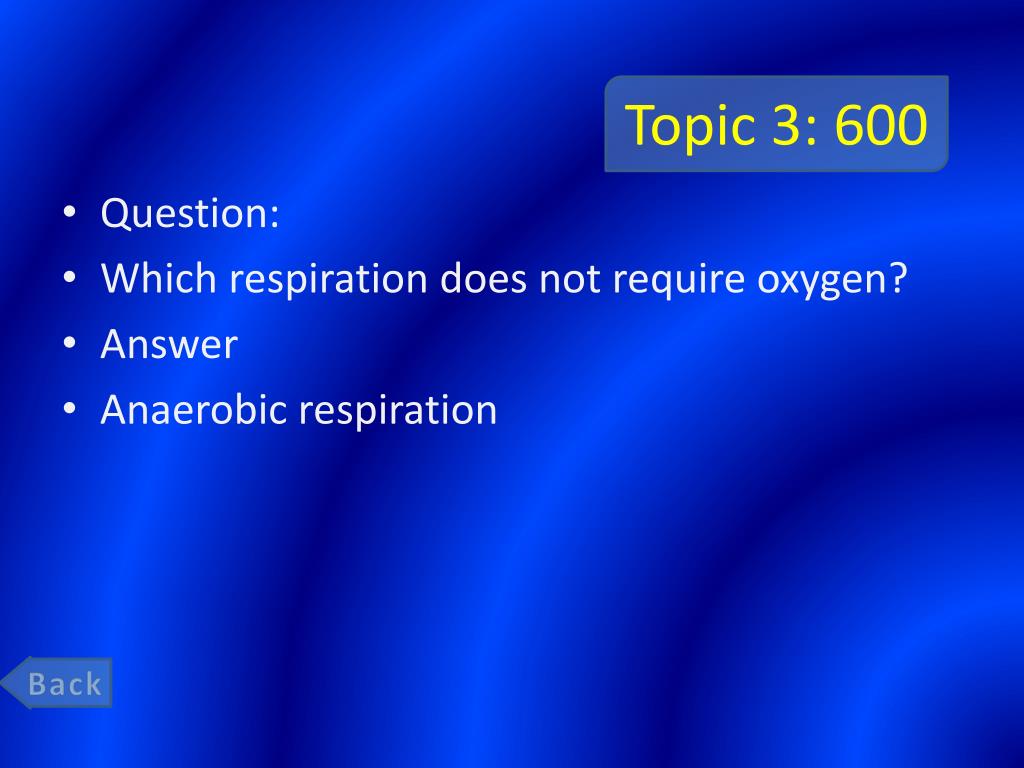 Topic 3: 600

• Question:
• Which respiration does not require oxygen?
• Answer
• Anaerobic respiration

Back